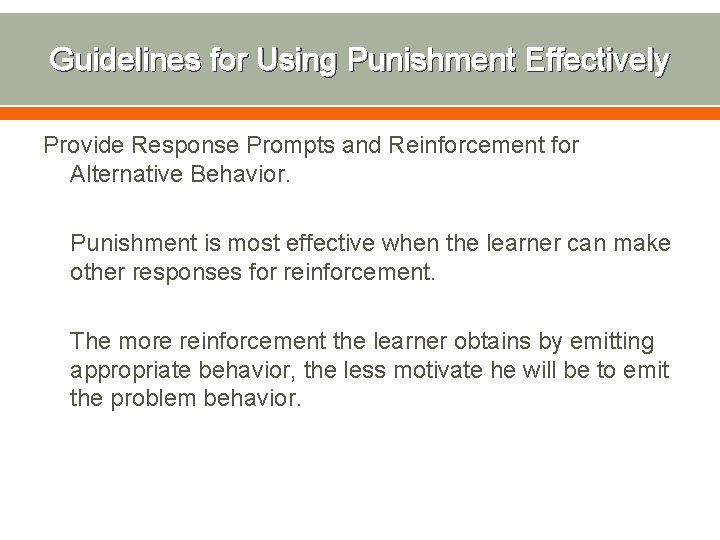 Guidelines for Using Punishment Effectively

Provide Response Prompts and Reinforcement for Alternative Behavior.

Punishment is most effective when the learner can make other responses for reinforcement.

The more reinforcement the learner obtains by emitting appropriate behavior, the less motivate he will be to emit the problem behavior.